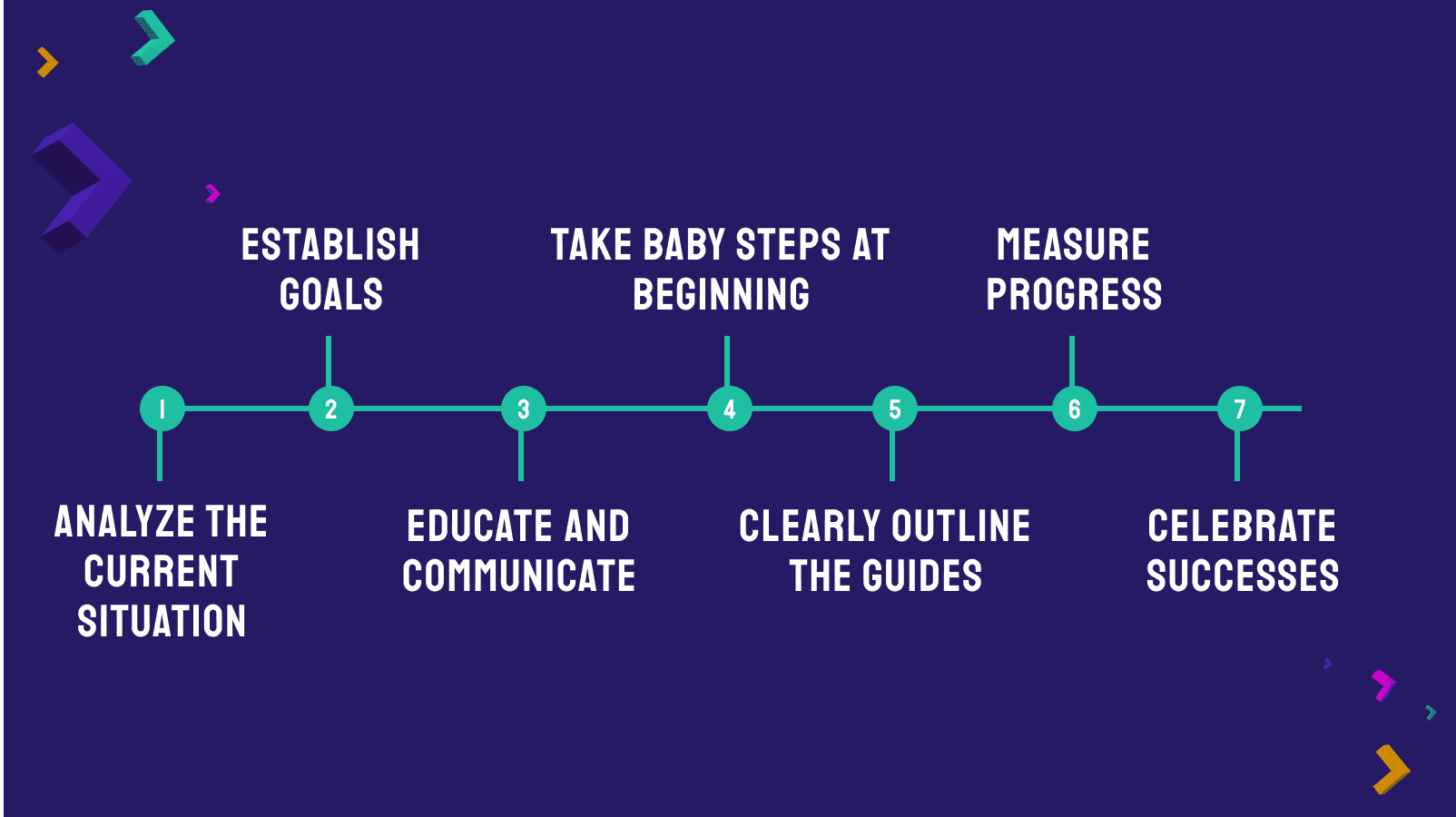 1
ANALYZE THE CURRENT SITUATION

2
ESTABLISH GOALS

3
EDUCATE AND COMMUNICATE

4
TAKE BABY STEPS AT BEGINNING

5
CLEARLY OUTLINE THE GUIDES

6
MEASURE PROGRESS

7
CELEBRATE SUCCESSES